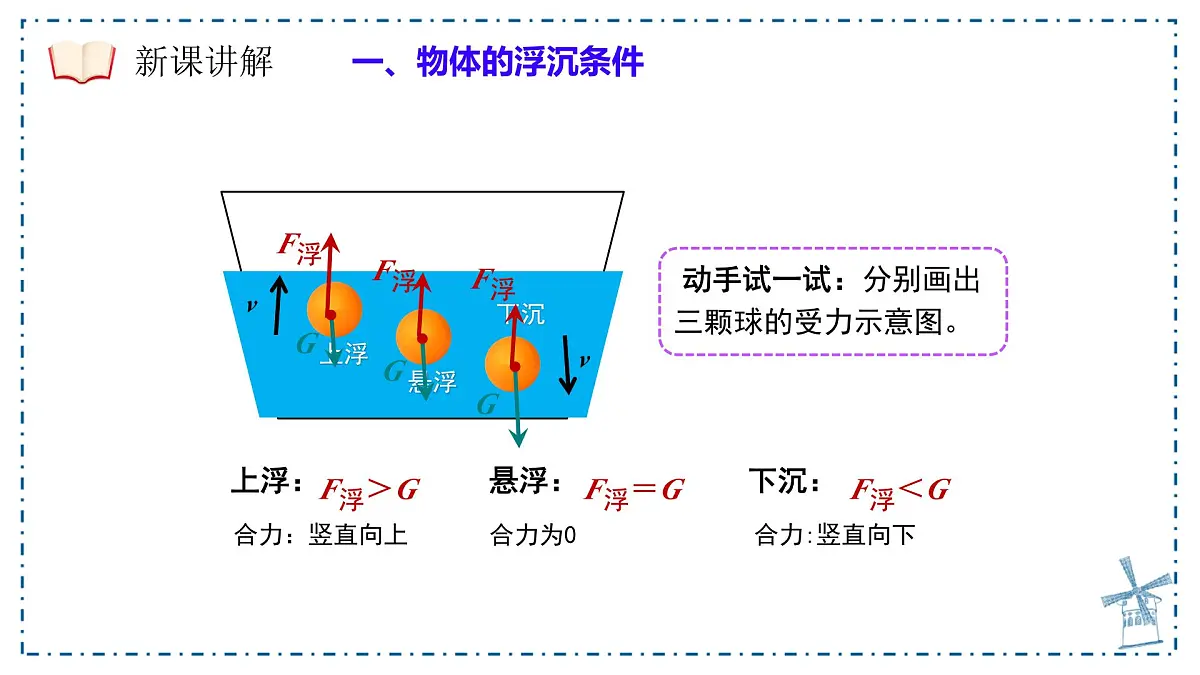 新课讲解　一、物体的浮沉条件

$F_{浮}$ $v$ $G$ 上浮
$F_{浮}$ $G$ 悬浮
$F_{浮}$ 下沉 $v$ $G$

动手试一试：分别画出三颗球的受力示意图。

上浮：$F_{浮}>G$
合力：竖直向上

悬浮：$F_{浮}=G$
合力为0

下沉：$F_{浮}<G$
合力:竖直向下